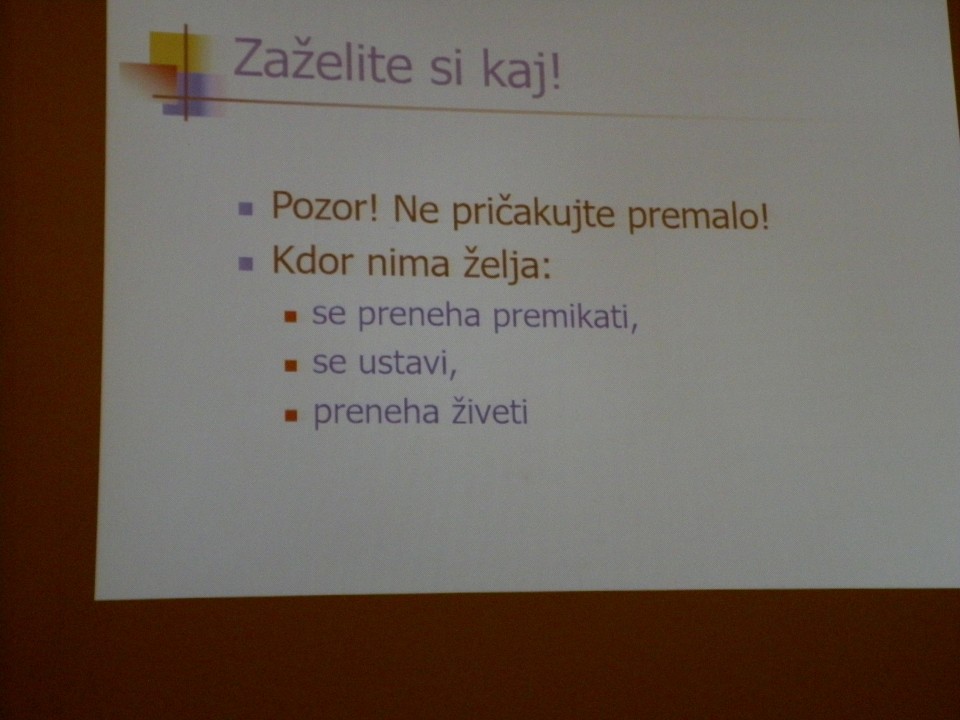 Zaželite si kaj!

- Pozor! Ne pričakujte premalo!
- Kdor nima želja:
  - se preneha premikati,
  - se ustavi,
  - preneha živeti